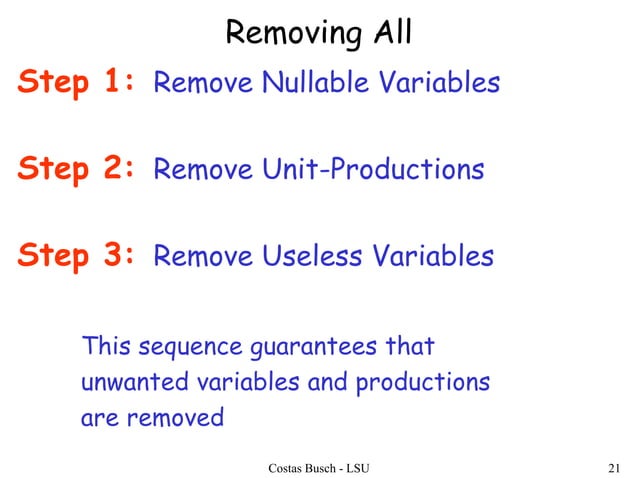 Removing All

Step 1: Remove Nullable Variables

Step 2: Remove Unit-Productions

Step 3: Remove Useless Variables

This sequence guarantees that unwanted variables and productions are removed

Costas Busch - LSU

21